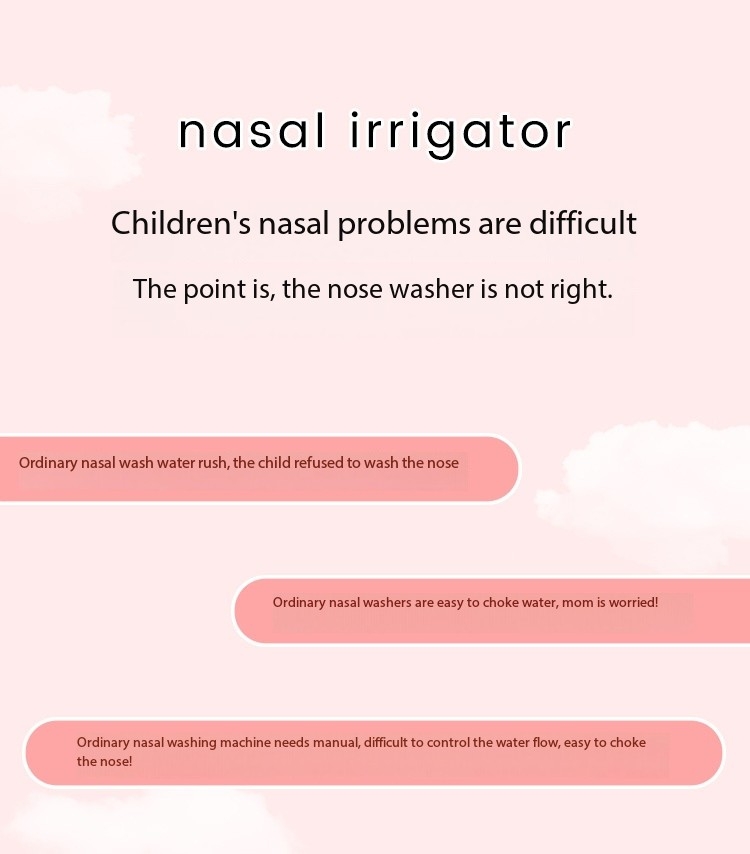 nasal irrigator

Children's nasal problems are difficult

The point is, the nose washer is not right.

Ordinary nasal wash water rush, the child refused to wash the nose

Ordinary nasal washers are easy to choke water, mom is worried!

Ordinary nasal washing machine needs manual, difficult to control the water flow, easy to choke the nose!